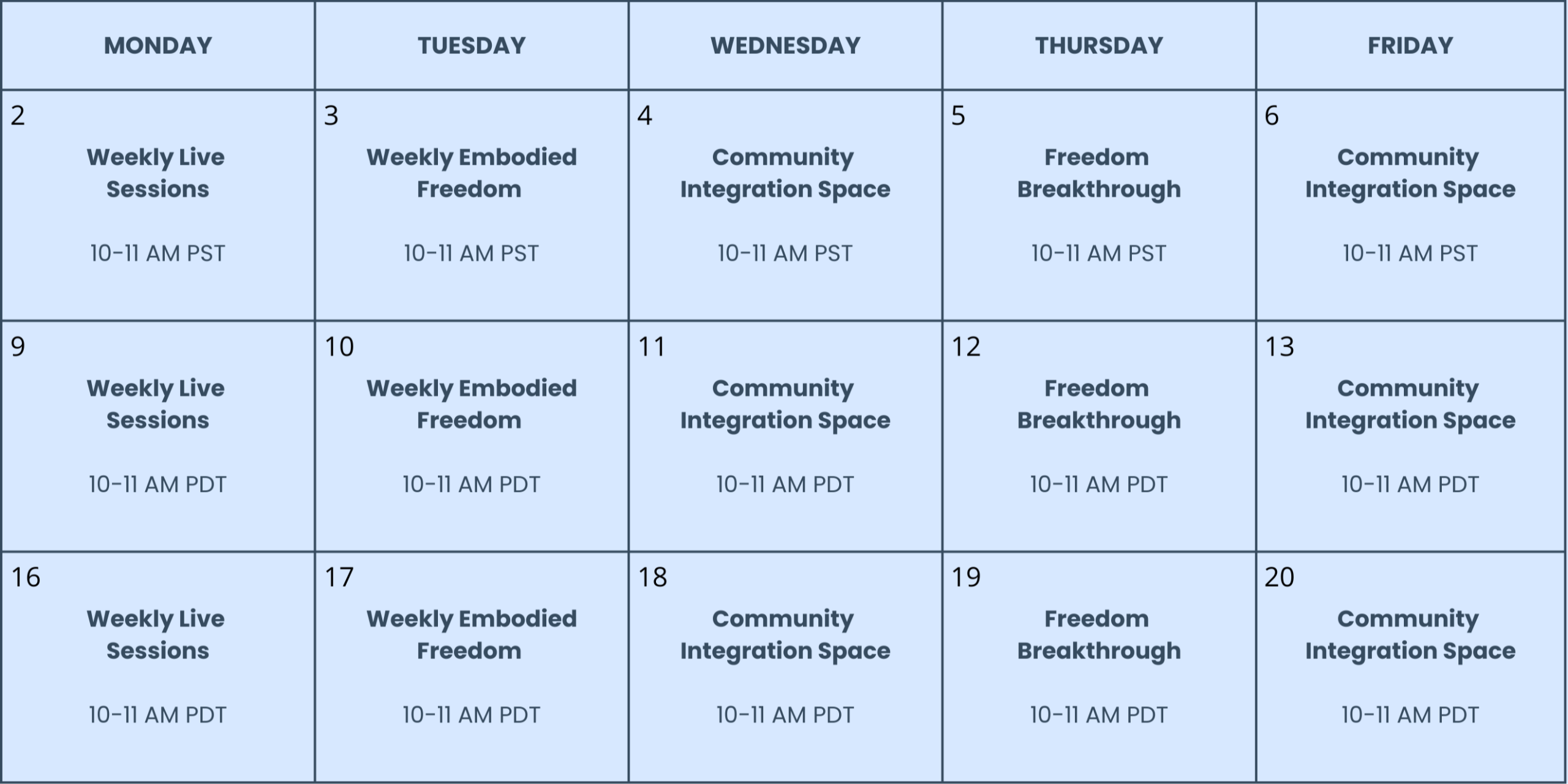 | MONDAY | TUESDAY | WEDNESDAY | THURSDAY | FRIDAY |
|---|---|---|---|---|
| 2 Weekly Live Sessions 10-11 AM PST | 3 Weekly Embodied Freedom 10-11 AM PST | 4 Community Integration Space 10-11 AM PST | 5 Freedom Breakthrough 10-11 AM PST | 6 Community Integration Space 10-11 AM PST |
| 9 Weekly Live Sessions 10-11 AM PDT | 10 Weekly Embodied Freedom 10-11 AM PDT | 11 Community Integration Space 10-11 AM PDT | 12 Freedom Breakthrough 10-11 AM PDT | 13 Community Integration Space 10-11 AM PDT |
| 16 Weekly Live Sessions 10-11 AM PDT | 17 Weekly Embodied Freedom 10-11 AM PDT | 18 Community Integration Space 10-11 AM PDT | 19 Freedom Breakthrough 10-11 AM PDT | 20 Community Integration Space 10-11 AM PDT |